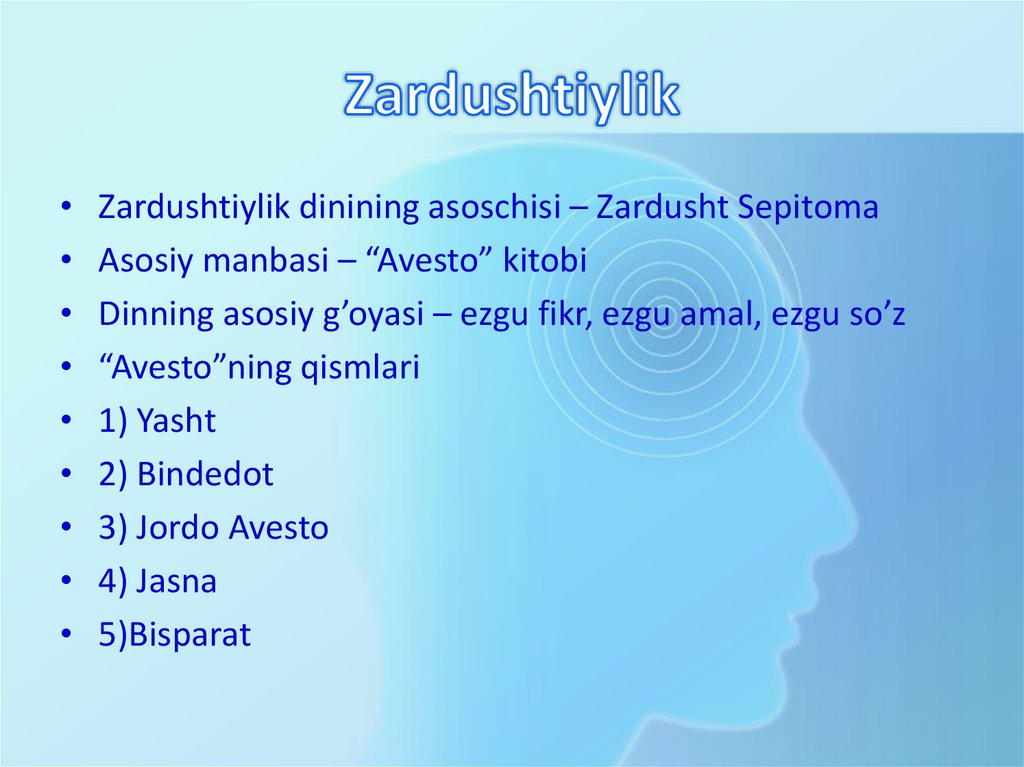 Zardushtiylik

• Zardushtiylik dinining asoschisi – Zardusht Sepitoma
• Asosiy manbasi – “Avesto” kitobi
• Dinning asosiy g’oyasi – ezgu fikr, ezgu amal, ezgu so’z
• “Avesto”ning qismlari
• 1) Yasht
• 2) Bindedot
• 3) Jordo Avesto
• 4) Jasna
• 5)Bisparat